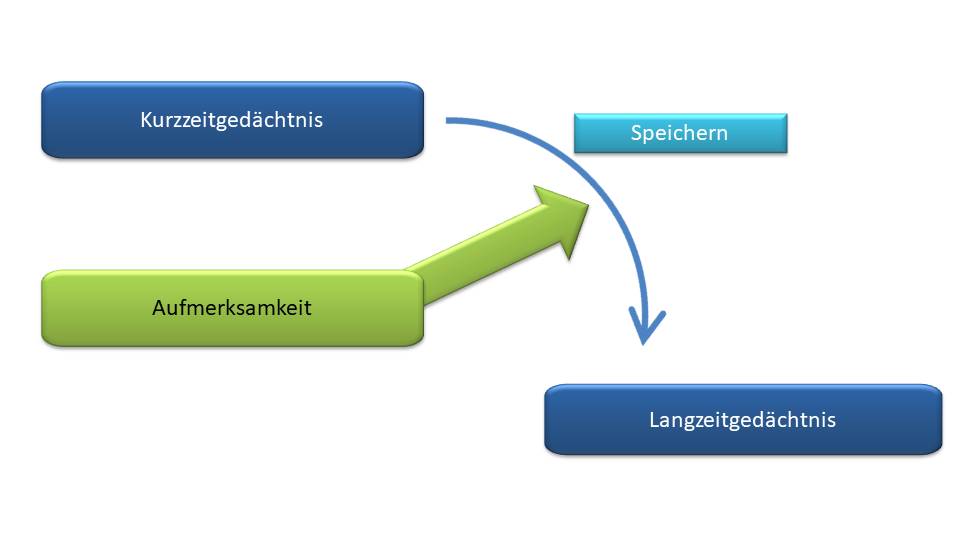 Kurzzeitgedächtnis

Speichern

Aufmerksamkeit

Langzeitgedächtnis